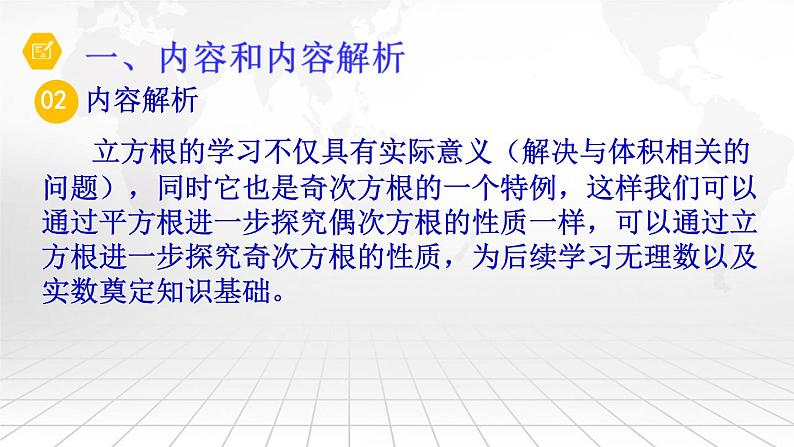 一、内容和内容解析

02 内容解析

立方根的学习不仅具有实际意义（解决与体积相关的问题），同时它也是奇次方根的一个特例，这样我们可以通过平方根进一步探究偶次方根的性质一样，可以通过立方根进一步探究奇次方根的性质，为后续学习无理数以及实数奠定知识基础。